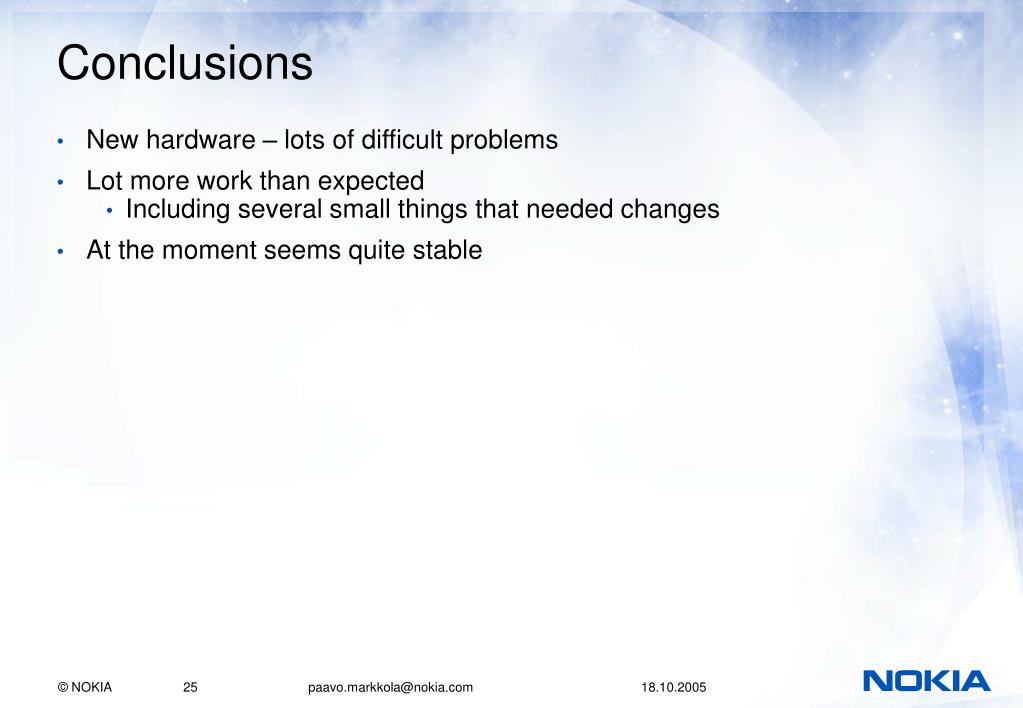 Conclusions

• New hardware – lots of difficult problems
• Lot more work than expected
  • Including several small things that needed changes
• At the moment seems quite stable

© NOKIA 25 paavo.markkola@nokia.com 18.10.2005

NOKIA